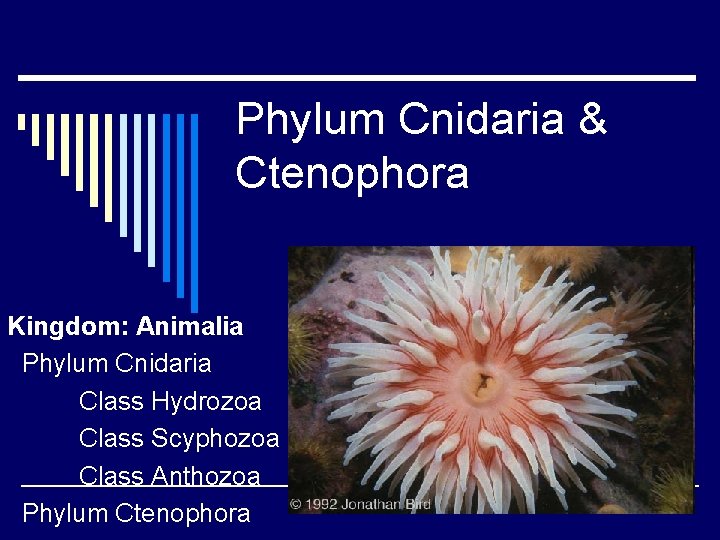 Phylum Cnidaria & Ctenophora

Kingdom: Animalia
Phylum Cnidaria
Class Hydrozoa
Class Scyphozoa
Class Anthozoa
Phylum Ctenophora

© 1992 Jonathan Bird